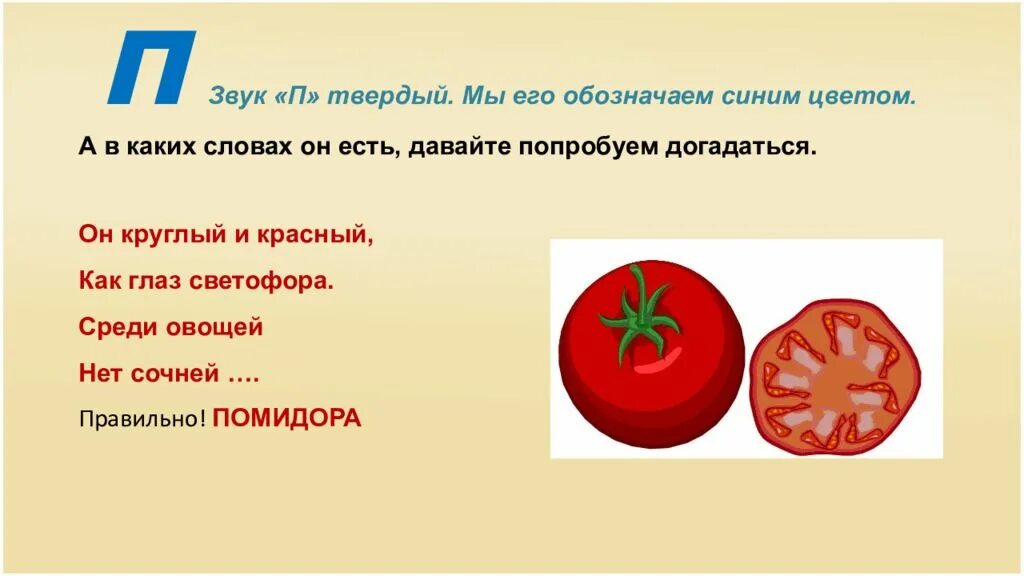 П Звук «П» твердый. Мы его обозначаем синим цветом.

А в каких словах он есть, давайте попробуем догадаться.

Он круглый и красный,

Как глаз светофора.

Среди овощей

Нет сочней ….

Правильно! ПОМИДОРА